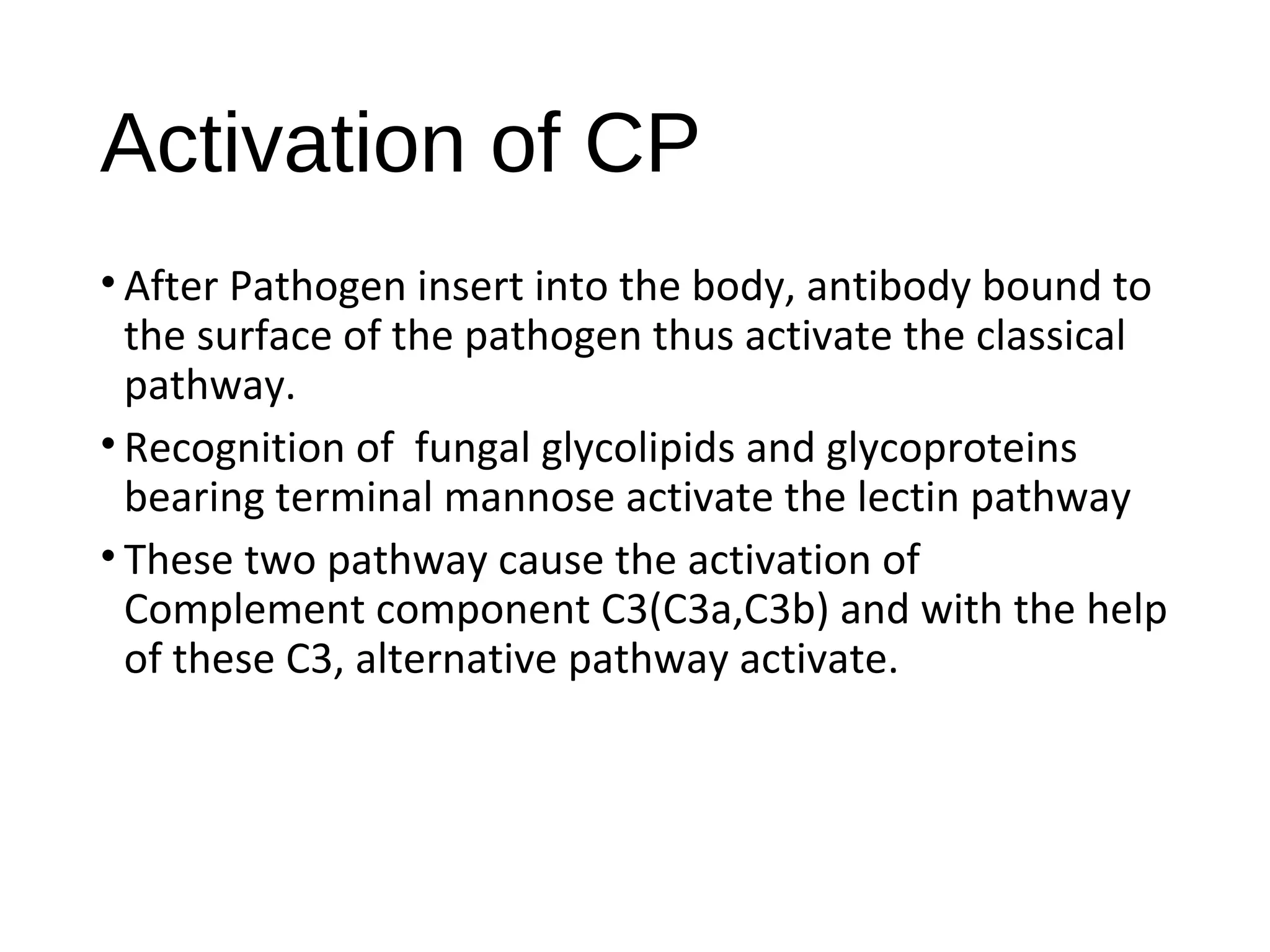 Activation of CP

• After Pathogen insert into the body, antibody bound to the surface of the pathogen thus activate the classical pathway.

• Recognition of fungal glycolipids and glycoproteins bearing terminal mannose activate the lectin pathway

• These two pathway cause the activation of Complement component C3(C3a,C3b) and with the help of these C3, alternative pathway activate.